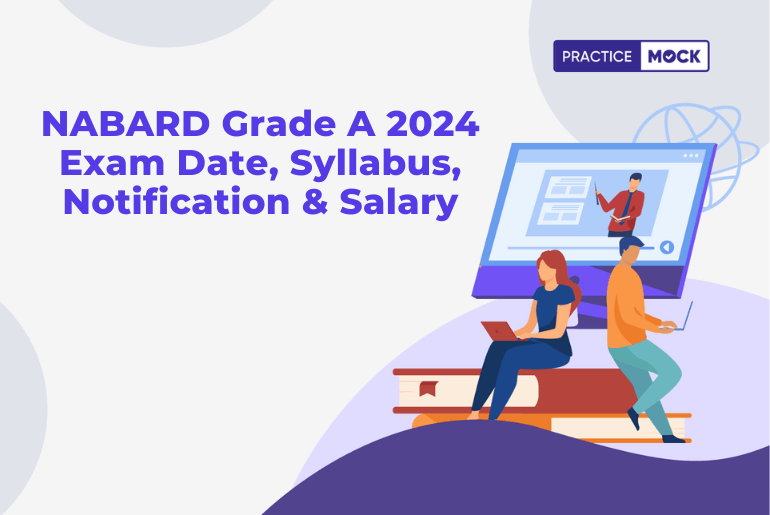 PRACTICE MOCK

NABARD Grade A 2024 Exam Date, Syllabus, Notification & Salary